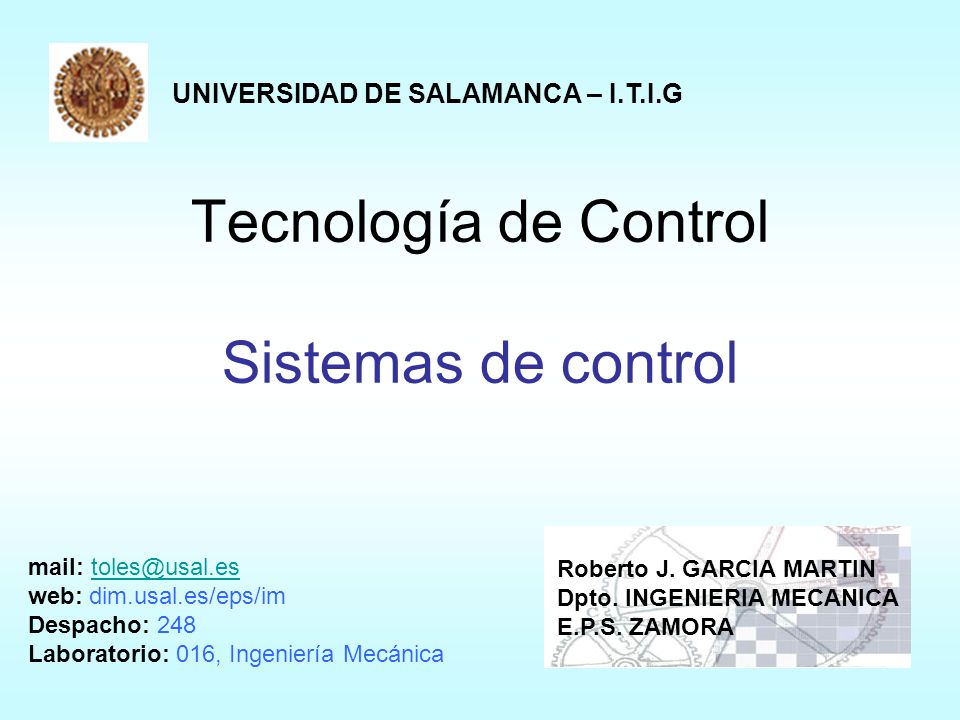 UNIVERSIDAD DE SALAMANCA – I.T.I.G

Tecnología de Control

Sistemas de control

mail: toles@usal.es
web: dim.usal.es/eps/im
Despacho: 248
Laboratorio: 016, Ingeniería Mecánica

Roberto J. GARCIA MARTIN
Dpto. INGENIERIA MECANICA
E.P.S. ZAMORA